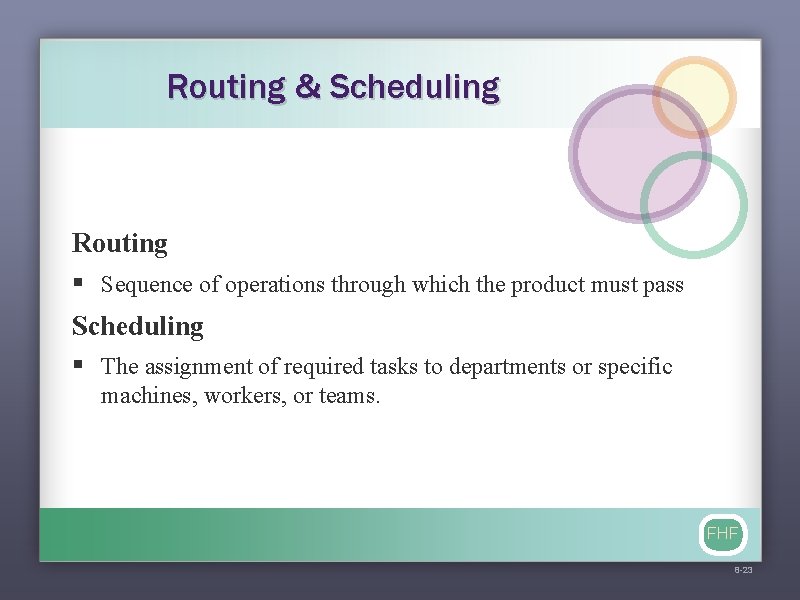 Routing & Scheduling

Routing

▪ Sequence of operations through which the product must pass

Scheduling

▪ The assignment of required tasks to departments or specific machines, workers, or teams.

FHF

8-23